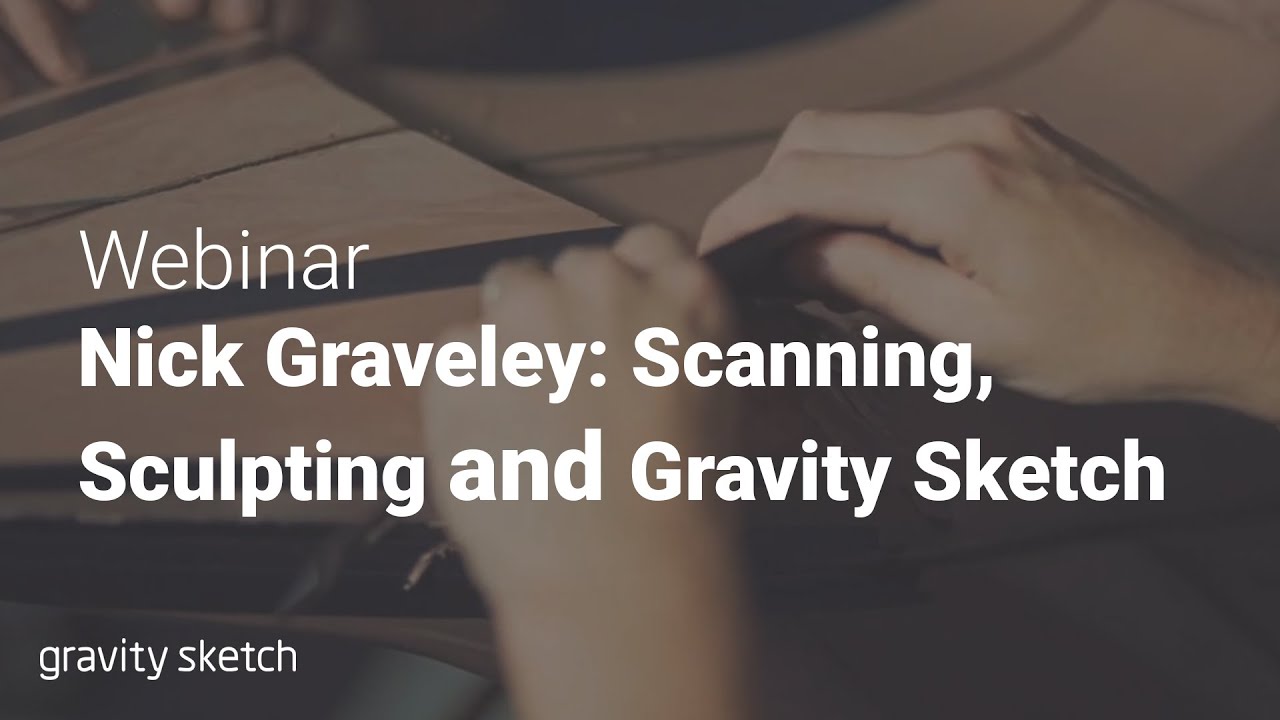 Webinar
Nick Graveley: Scanning, Sculpting and Gravity Sketch

gravity sketch